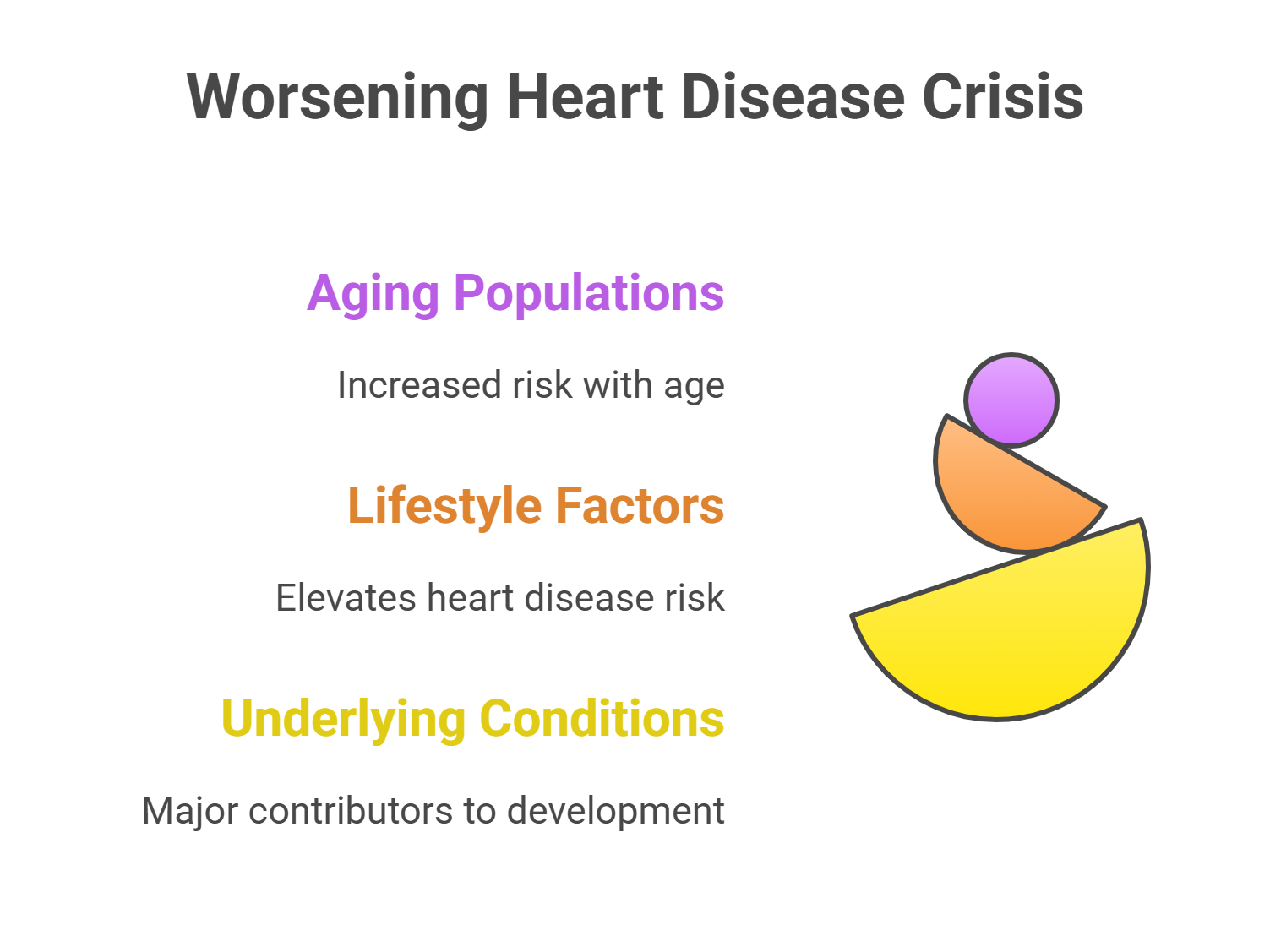 Worsening Heart Disease Crisis

Aging Populations

Increased risk with age

Lifestyle Factors

Elevates heart disease risk

Underlying Conditions

Major contributors to development